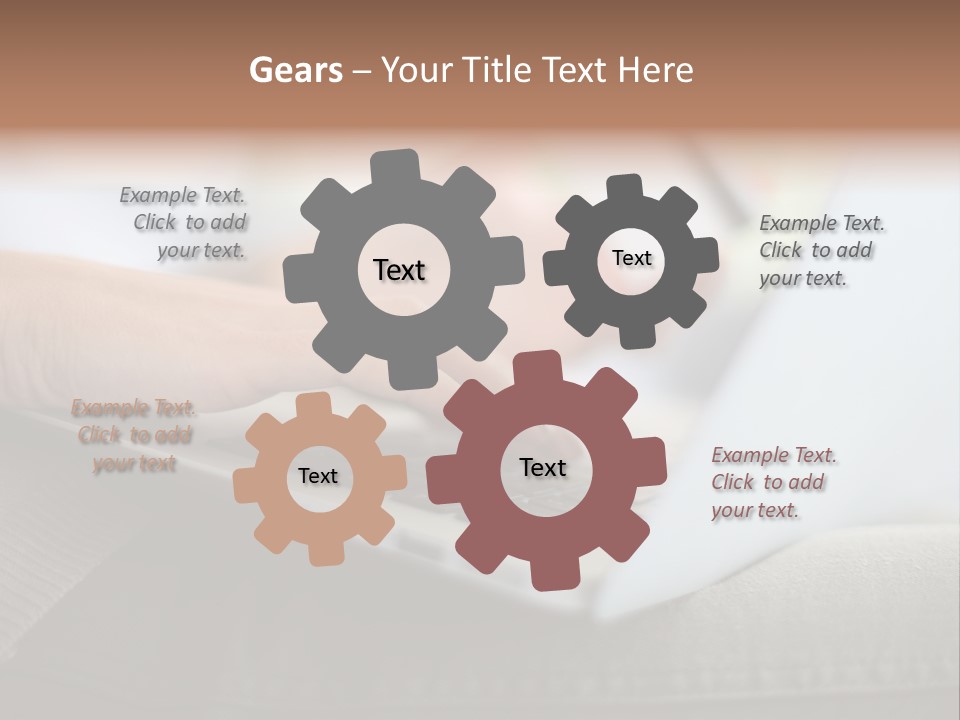 Gears – Your Title Text Here

Example Text. Click to add your text.

Text

Text

Example Text. Click to add your text.

Example Text. Click to add your text

Text

Text

Example Text. Click to add your text.